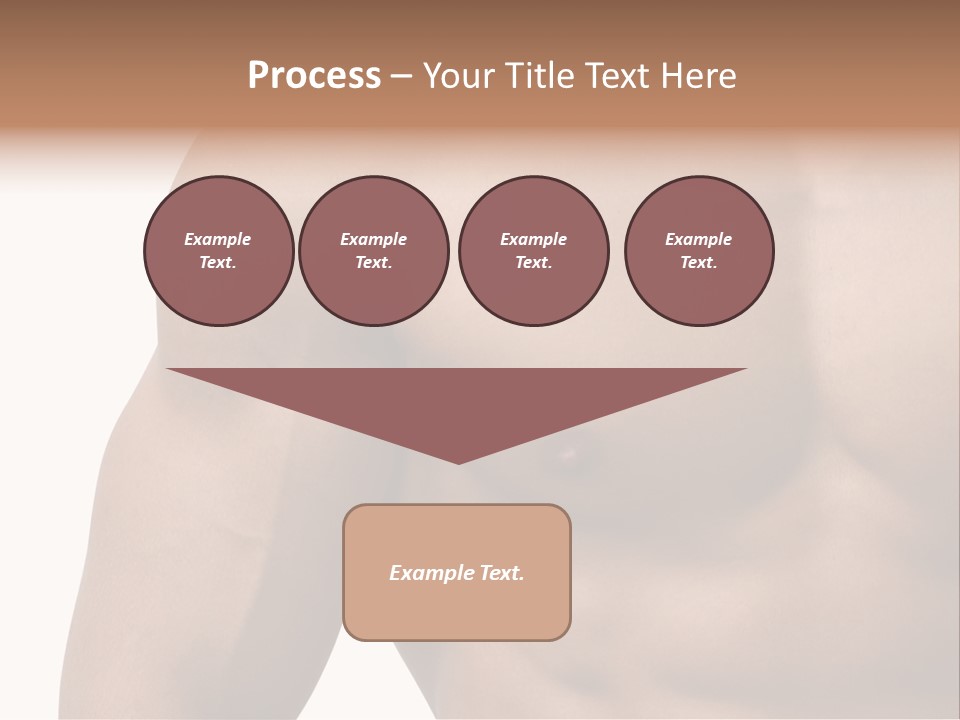 Process – Your Title Text Here

Example Text.

Example Text.

Example Text.

Example Text.

Example Text.